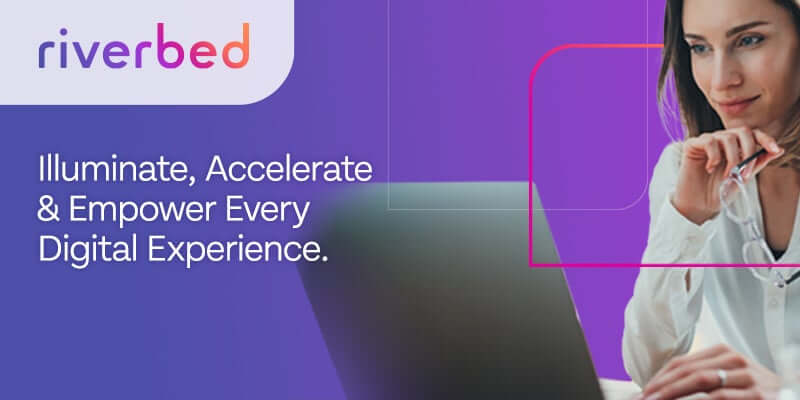 riverbed

Illuminate, Accelerate & Empower Every Digital Experience.